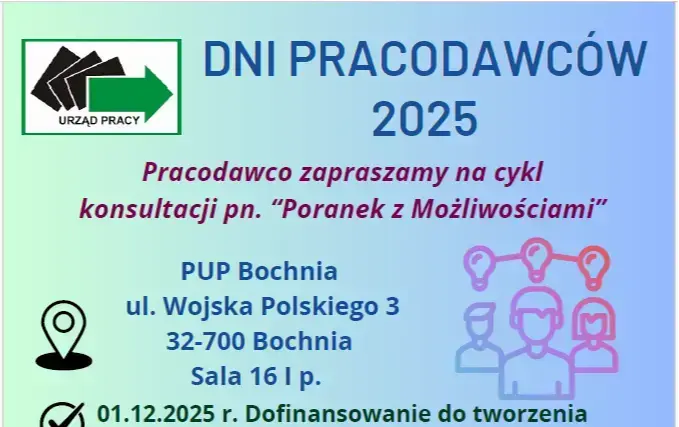 URZĄD PRACY

DNI PRACODAWCÓW 2025

Pracodawco zapraszamy na cykl konsultacji pn. “Poranek z Możliwościami”

PUP Bochnia
ul. Wojska Polskiego 3
32-700 Bochnia
Sala 16 I p.

01.12.2025 r. Dofinansowanie do tworzenia